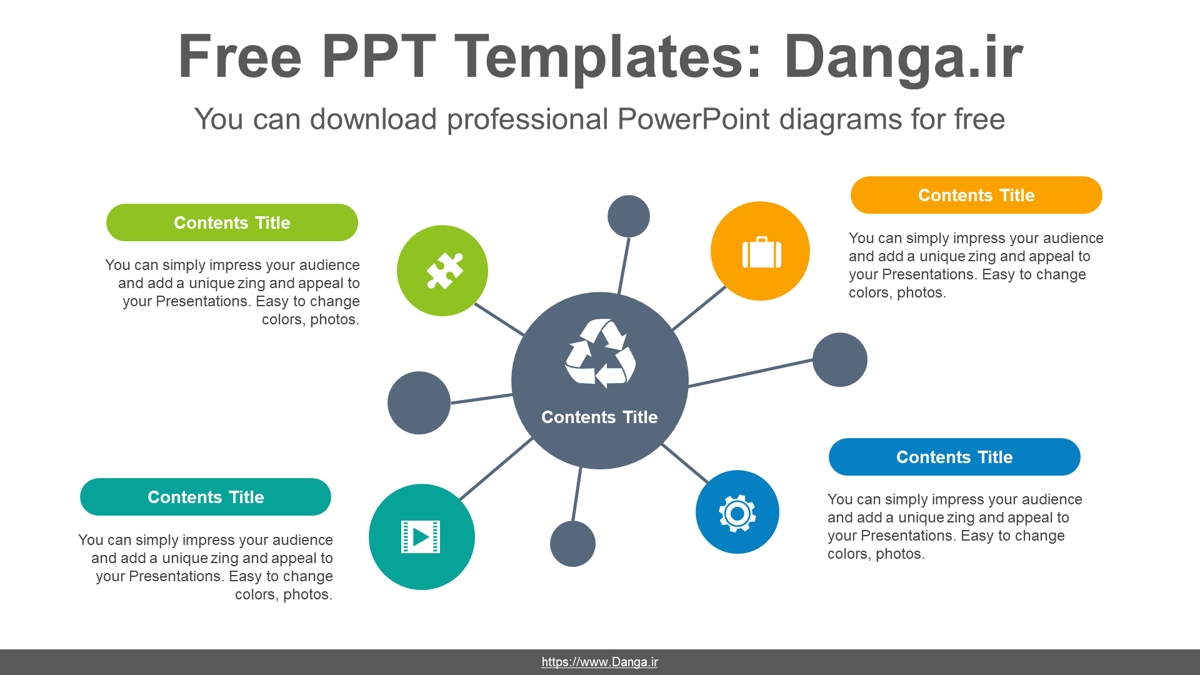 Free PPT Templates: Danga.ir

You can download professional PowerPoint diagrams for free

Contents Title

You can simply impress your audience and add a unique zing and appeal to your Presentations. Easy to change colors, photos.

Contents Title

You can simply impress your audience and add a unique zing and appeal to your Presentations. Easy to change colors, photos.

Contents Title

Contents Title

You can simply impress your audience and add a unique zing and appeal to your Presentations. Easy to change colors, photos.

Contents Title

You can simply impress your audience and add a unique zing and appeal to your Presentations. Easy to change colors, photos.

https://www.Danga.ir